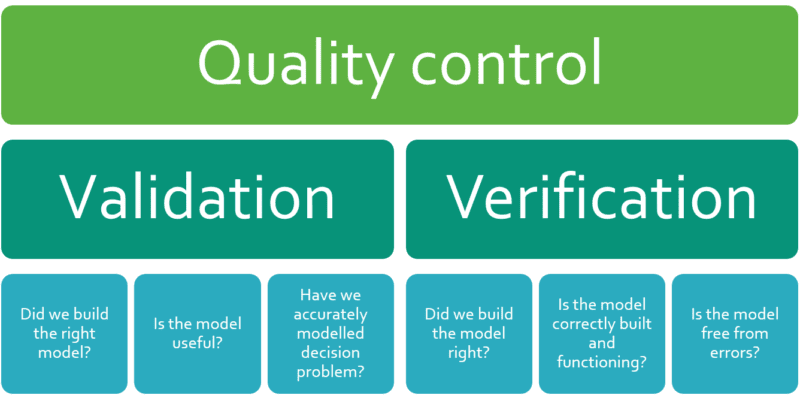 Quality control

Validation

Verification

Did we build the right model?

Is the model useful?

Have we accurately modelled decision problem?

Did we build the model right?

Is the model correctly built and functioning?

Is the model free from errors?